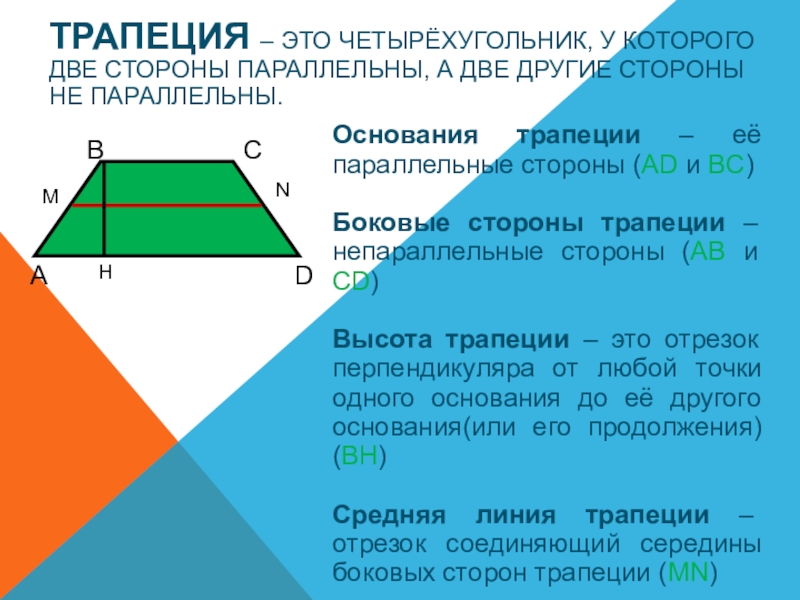 ТРАПЕЦИЯ – ЭТО ЧЕТЫРЁХУГОЛЬНИК, У КОТОРОГО ДВЕ СТОРОНЫ ПАРАЛЛЕЛЬНЫ, А ДВЕ ДРУГИЕ СТОРОНЫ НЕ ПАРАЛЛЕЛЬНЫ.

B C M N A H D

Основания трапеции – её параллельные стороны (AD и BC)

Боковые стороны трапеции – непараллельные стороны (AB и CD)

Высота трапеции – это отрезок перпендикуляра от любой точки одного основания до её другого основания(или его продолжения) (BH)

Средняя линия трапеции – отрезок соединяющий середины боковых сторон трапеции (MN)